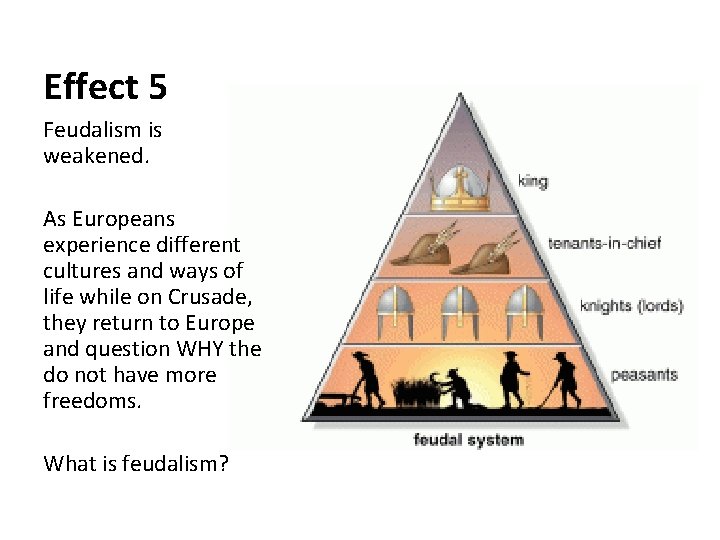 Effect 5

Feudalism is weakened.

As Europeans experience different cultures and ways of life while on Crusade, they return to Europe and question WHY the do not have more freedoms.

What is feudalism?

king

tenants-in-chief

knights (lords)

peasants

feudal system